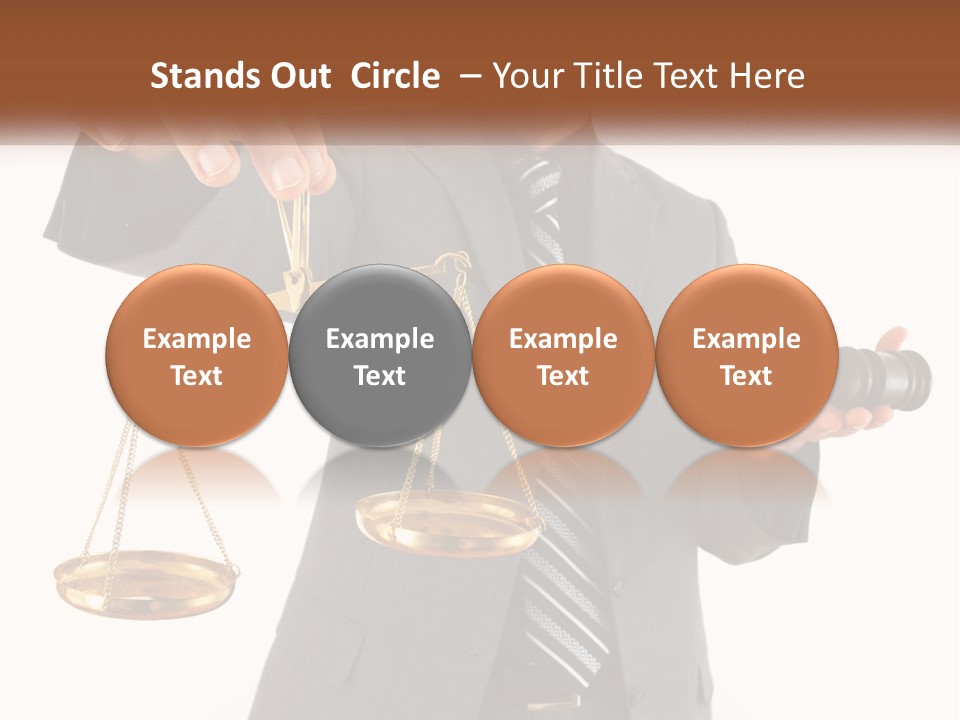 Stands Out Circle – Your Title Text Here

Example Text

Example Text

Example Text

Example Text